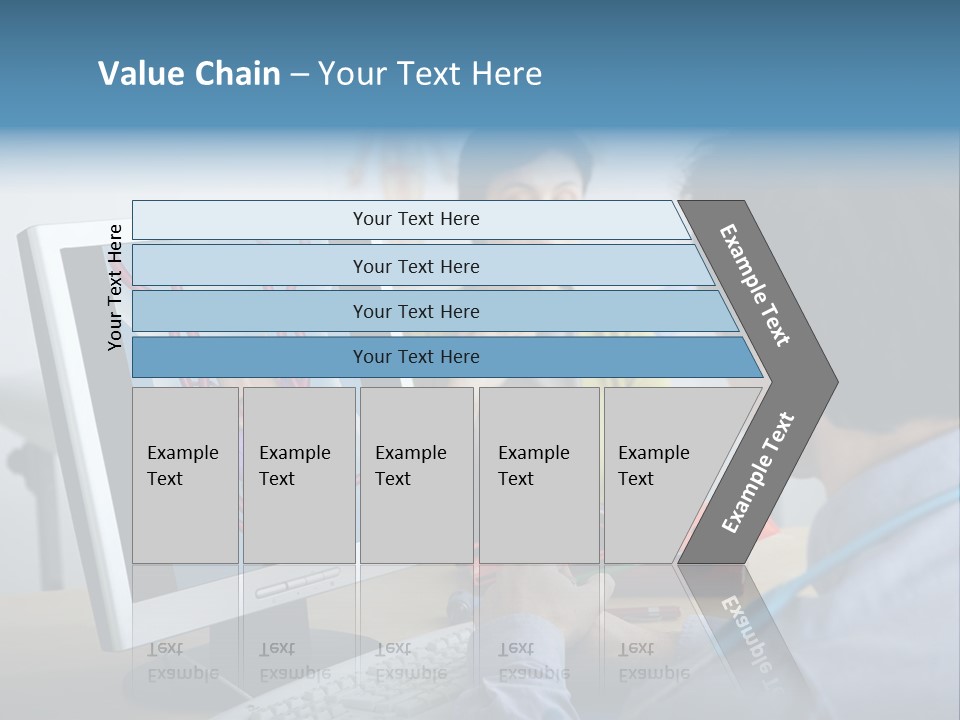 Value Chain – Your Text Here

Your Text Here

Your Text Here

Your Text Here

Your Text Here

Your Text Here

Example Text

Example Text

Example Text

Example Text

Example Text

Example Text

Example Text